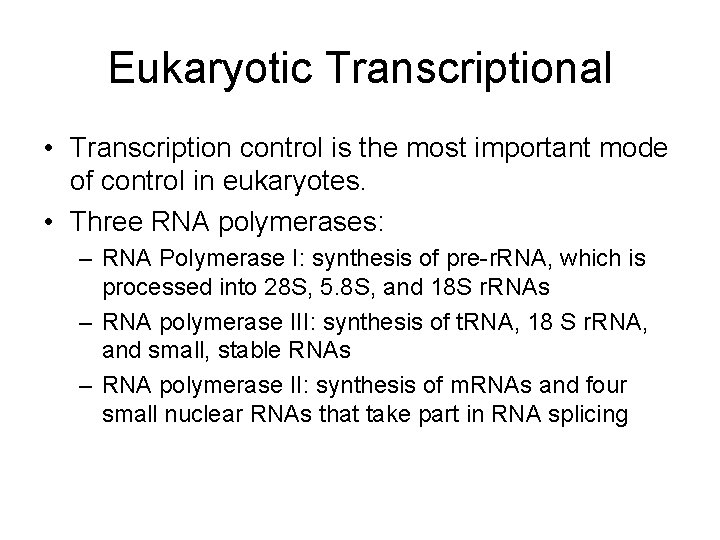 Eukaryotic Transcriptional

• Transcription control is the most important mode of control in eukaryotes.

• Three RNA polymerases:

– RNA Polymerase I: synthesis of pre-rRNA, which is processed into 28S, 5.8S, and 18S rRNAs

– RNA polymerase III: synthesis of tRNA, 18 S rRNA, and small, stable RNAs

– RNA polymerase II: synthesis of mRNAs and four small nuclear RNAs that take part in RNA splicing